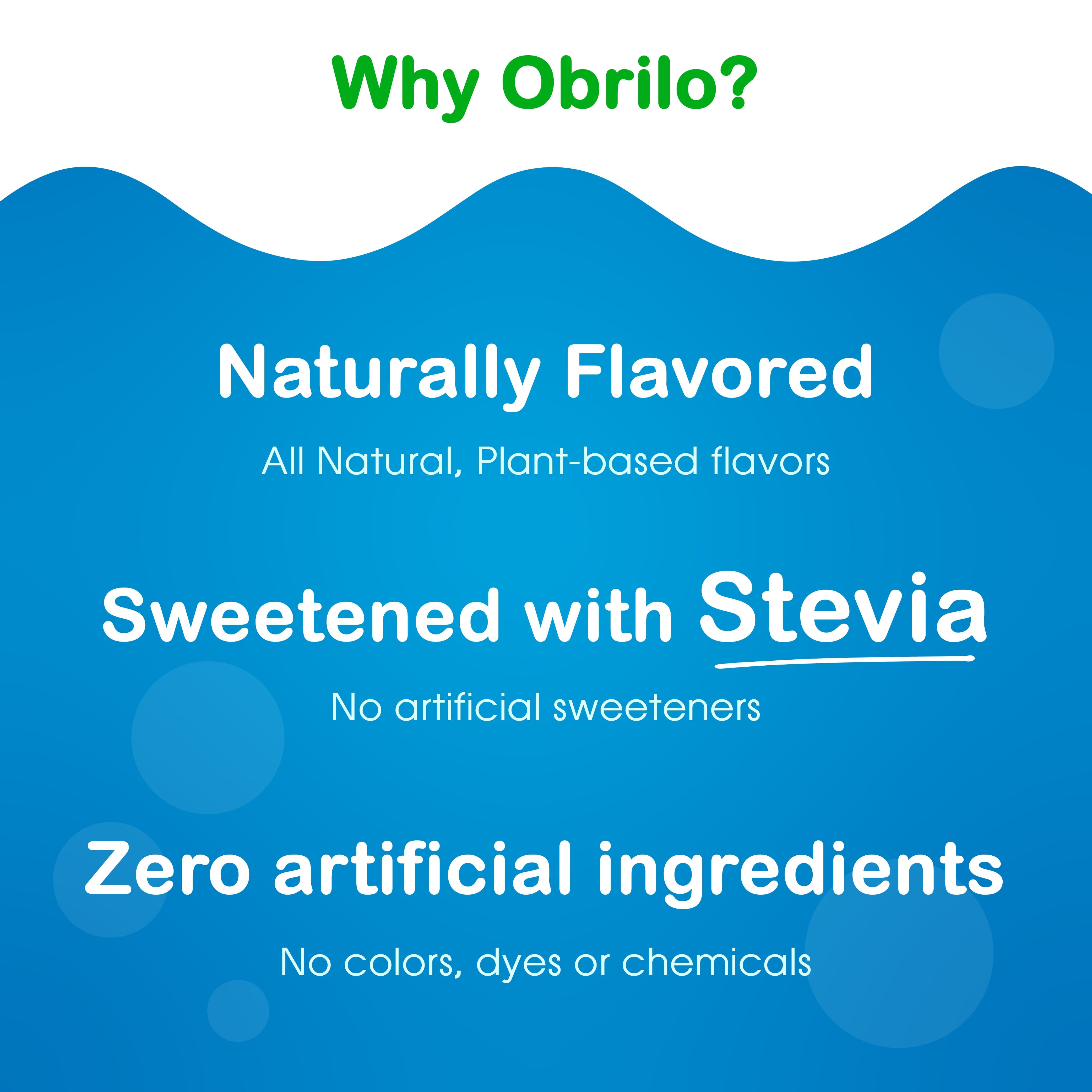 Why Obrilo?

Naturally Flavored

All Natural, Plant-based flavors

Sweetened with Stevia

No artificial sweeteners

Zero artificial ingredients

No colors, dyes or chemicals